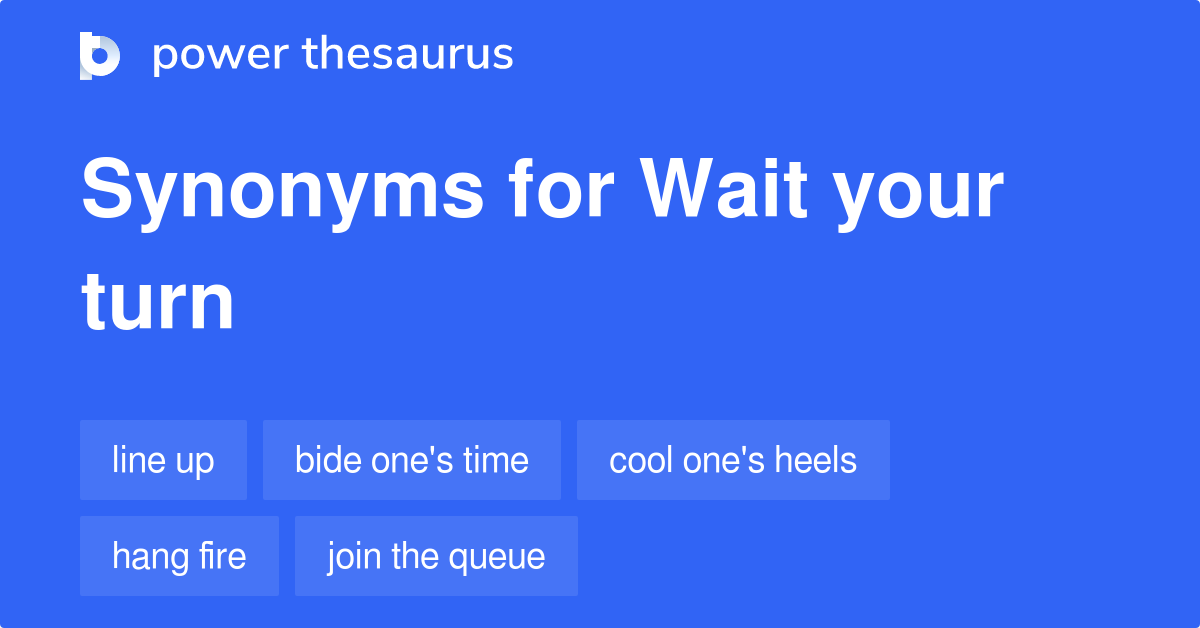 power thesaurus

Synonyms for Wait your turn

line up
bide one's time
cool one's heels
hang fire
join the queue